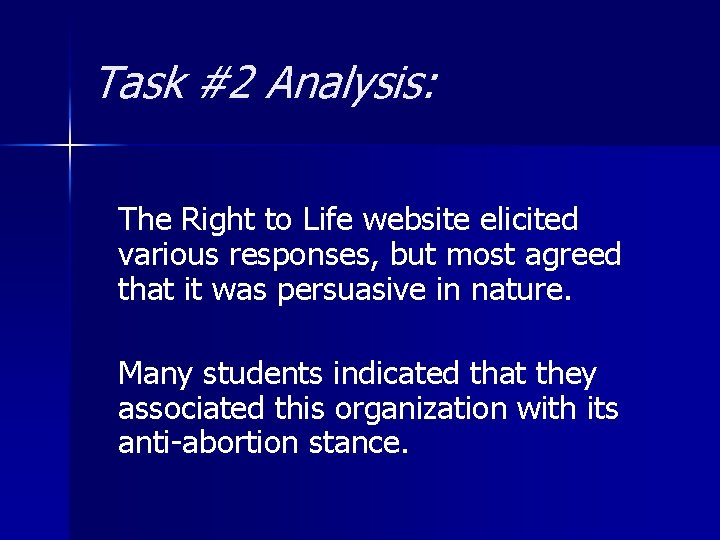 Task #2 Analysis:

The Right to Life website elicited various responses, but most agreed that it was persuasive in nature.

Many students indicated that they associated this organization with its anti-abortion stance.